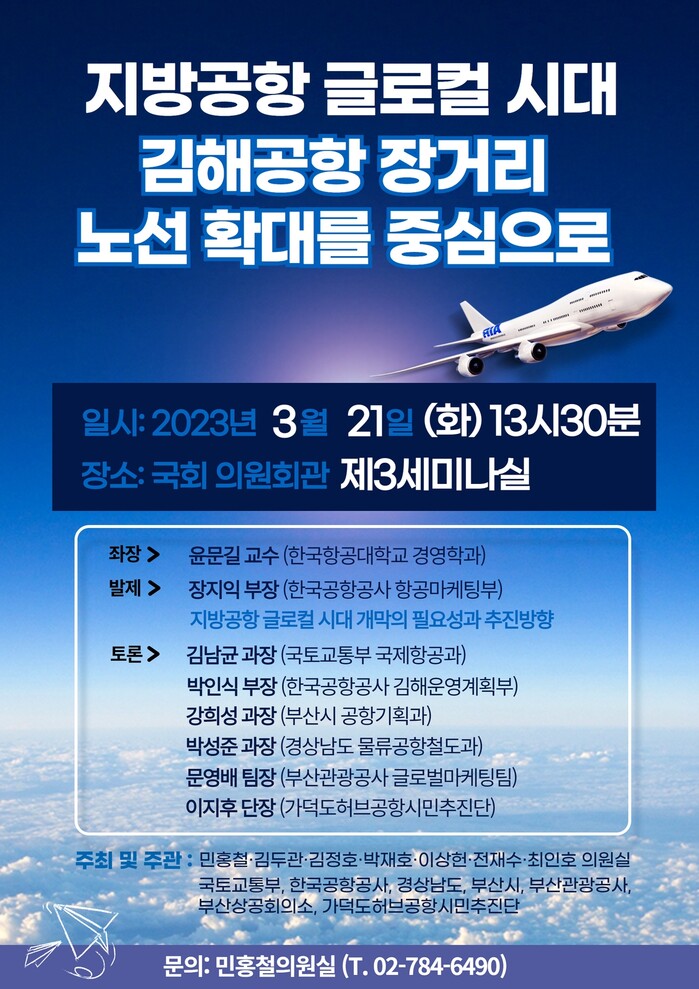 지방공항 글로컬 시대
김해공항 장거리
노선 확대를 중심으로

일시: 2023년 3월 21일 (화) 13시30분
장소: 국회 의원회관 제3세미나실

좌장 > 윤문길 교수 (한국항공대학교 경영학과)
발제 > 장지익 부장 (한국공항공사 항공마케팅부)
지방공항 글로컬 시대 개막의 필요성과 추진방향
토론 > 김남균 과장 (국토교통부 국제항공과)
박인식 부장 (한국공항공사 김해운영계획부)
강희성 과장 (부산시 공항기획과)
박성준 과장 (경상남도 물류공항철도과)
문영배 팀장 (부산관광공사 글로벌마케팅팀)
이지후 단장 (가덕도허브공항시민추진단)

주최 및 주관 : 민홍철·김두관·김정호·박재호·이상헌·전재수·최인호 의원실
국토교통부, 한국공항공사, 경상남도, 부산시, 부산관광공사, 부산상공회의소, 가덕도허브공항시민추진단

문의: 민홍철의원실 (T. 02-784-6490)